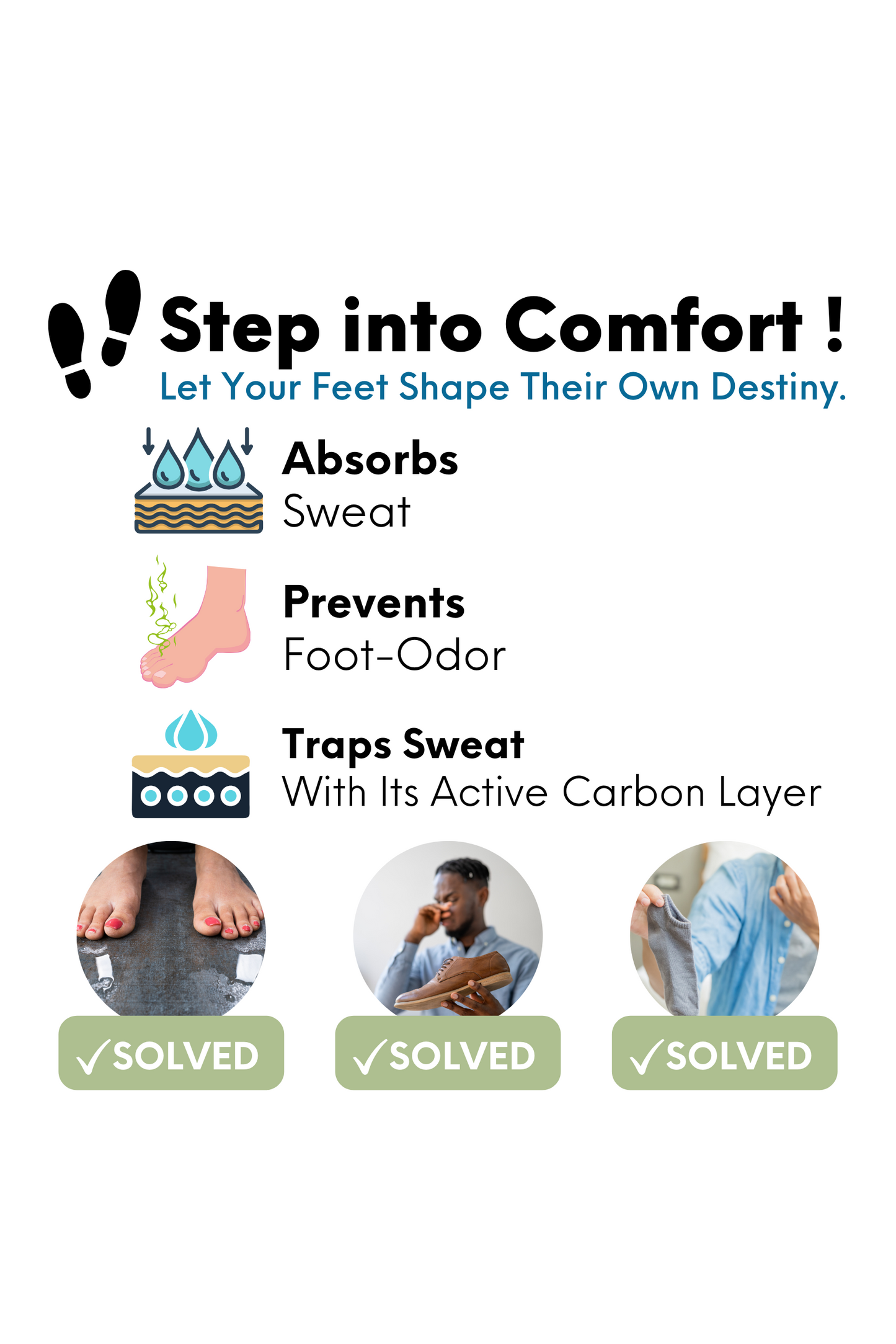 Step into Comfort !
Let Your Feet Shape Their Own Destiny.

Absorbs
Sweat

Prevents
Foot-Odor

Traps Sweat
With Its Active Carbon Layer

✓SOLVED

✓SOLVED

✓SOLVED